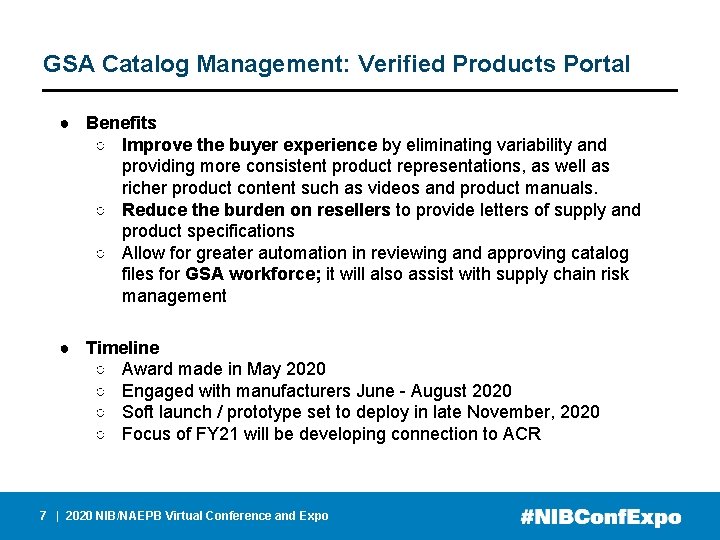 GSA Catalog Management: Verified Products Portal

● Benefits
○ Improve the buyer experience by eliminating variability and providing more consistent product representations, as well as richer product content such as videos and product manuals.
○ Reduce the burden on resellers to provide letters of supply and product specifications
○ Allow for greater automation in reviewing and approving catalog files for GSA workforce; it will also assist with supply chain risk management

● Timeline
○ Award made in May 2020
○ Engaged with manufacturers June - August 2020
○ Soft launch / prototype set to deploy in late November, 2020
○ Focus of FY21 will be developing connection to ACR

7 | 2020 NIB/NAEPB Virtual Conference and Expo

#NIBConfExpo